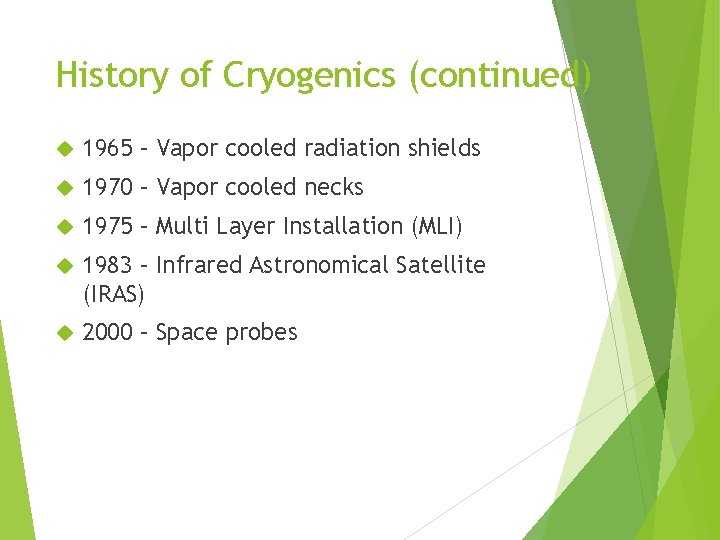 History of Cryogenics (continued)

1965 – Vapor cooled radiation shields

1970 – Vapor cooled necks

1975 – Multi Layer Installation (MLI)

1983 – Infrared Astronomical Satellite (IRAS)

2000 – Space probes